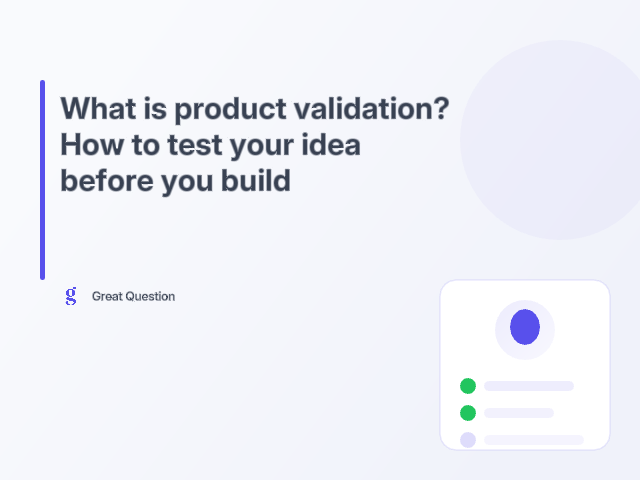 What is product validation? How to test your idea before you build

g Great Question